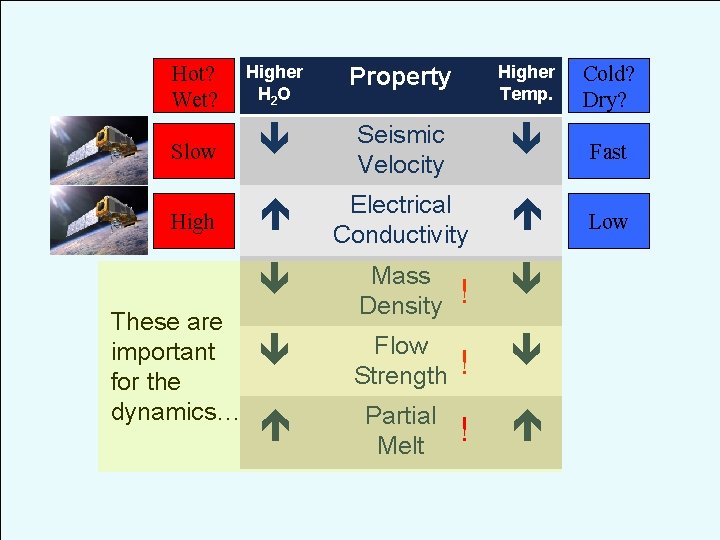 | Hot? Wet? | Higher $H_2O$ | Property | Higher Temp. | Cold? Dry? |
|---|---|---|---|---|
| Slow | ↓ | Seismic Velocity | ↓ | Fast |
| High | ↑ | Electrical Conductivity | ↑ | Low |
| | ↓ | Mass Density ! | ↓ | |
| | ↓ | Flow Strength ! | ↓ | |
| | ↑ | Partial Melt ! | ↑ | |

These are important for the dynamics…